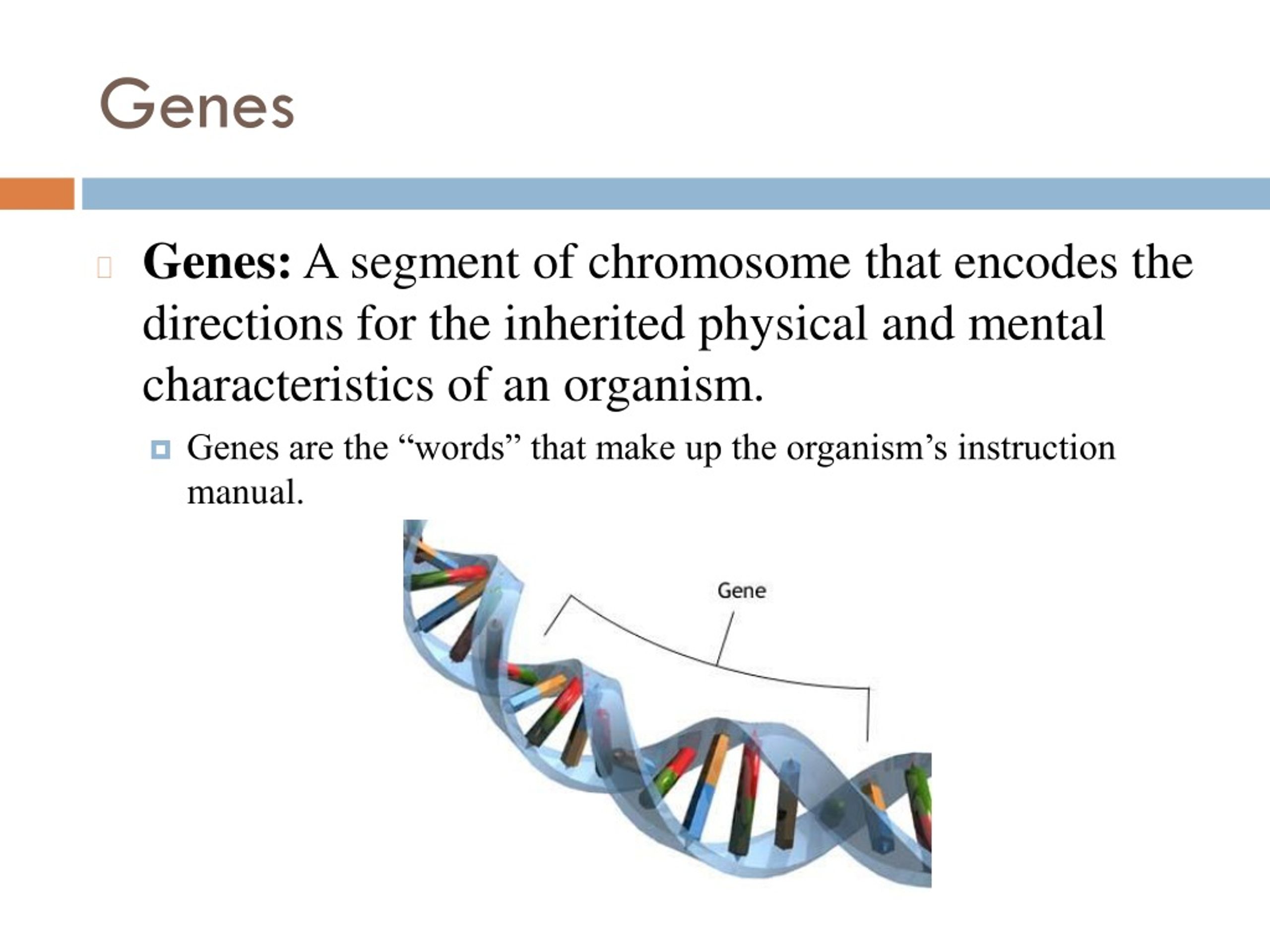 Genes

Genes: A segment of chromosome that encodes the directions for the inherited physical and mental characteristics of an organism.

Genes are the “words” that make up the organism’s instruction manual.

Gene